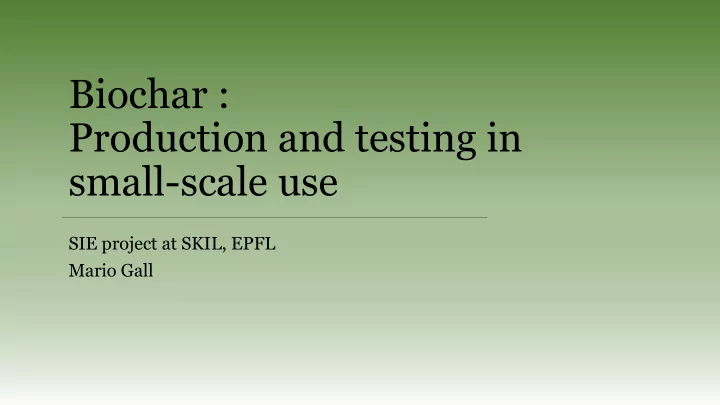 Biochar :
Production and testing in small-scale use

SIE project at SKIL, EPFL
Mario Gall